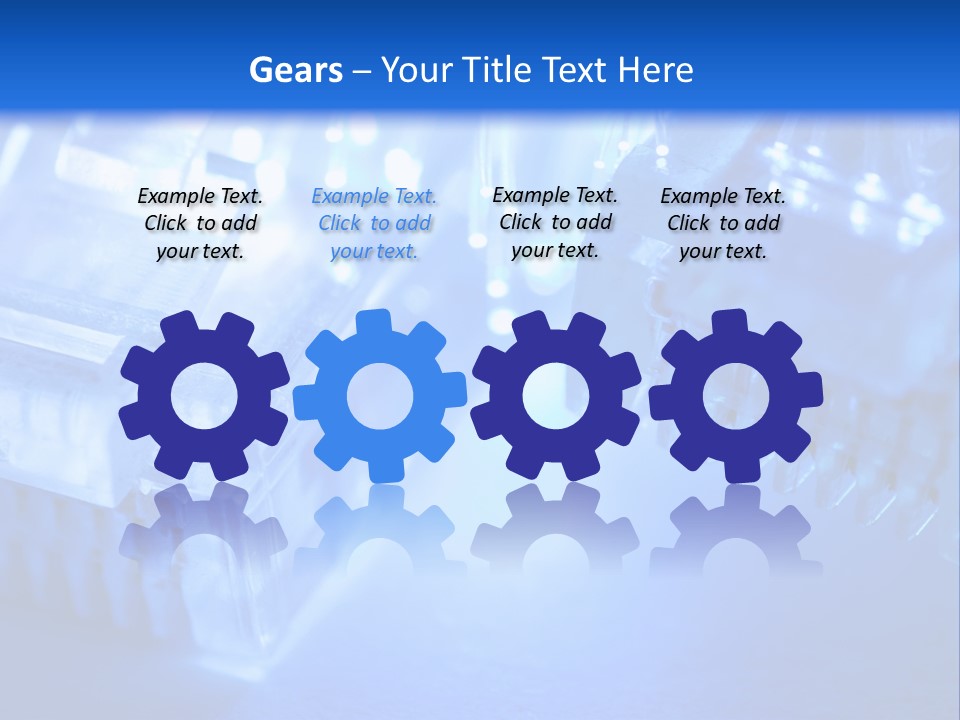 Gears – Your Title Text Here

Example Text. Click to add your text.

Example Text. Click to add your text.

Example Text. Click to add your text.

Example Text. Click to add your text.